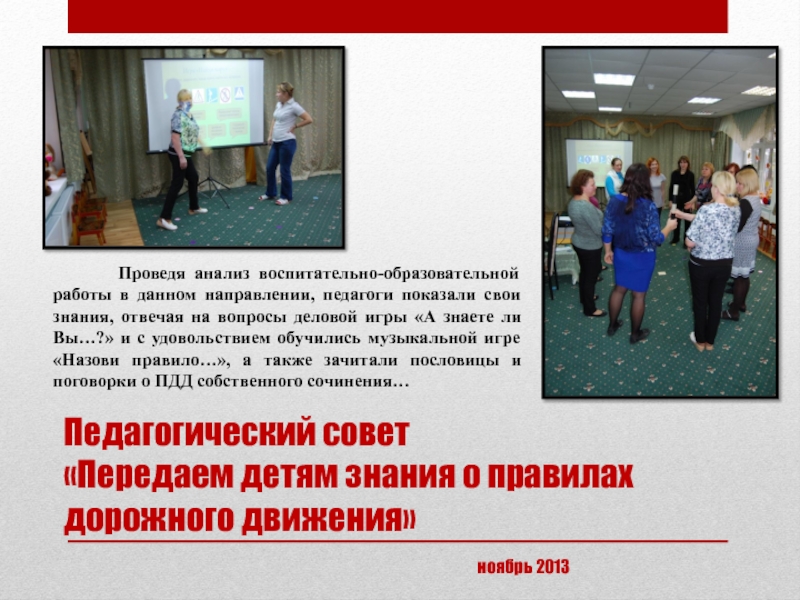 Проведя анализ воспитательно-образовательной работы в данном направлении, педагоги показали свои знания, отвечая на вопросы деловой игры «А знаете ли Вы…?» и с удовольствием обучились музыкальной игре «Назови правило…», а также зачитали пословицы и поговорки о ПДД собственного сочинения…

Педагогический совет
«Передаем детям знания о правилах дорожного движения»

ноябрь 2013